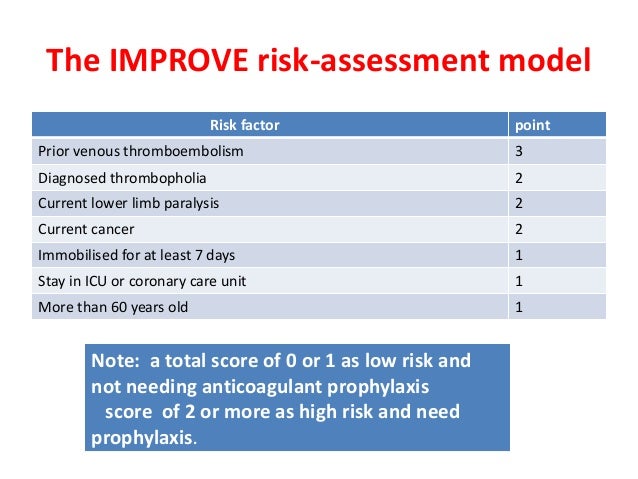 The IMPROVE risk-assessment model

| Risk factor | point |
|---|---|
| Prior venous thromboembolism | 3 |
| Diagnosed thrombopholia | 2 |
| Current lower limb paralysis | 2 |
| Current cancer | 2 |
| Immobilised for at least 7 days | 1 |
| Stay in ICU or coronary care unit | 1 |
| More than 60 years old | 1 |

Note: a total score of 0 or 1 as low risk and not needing anticoagulant prophylaxis
score of 2 or more as high risk and need prophylaxis.